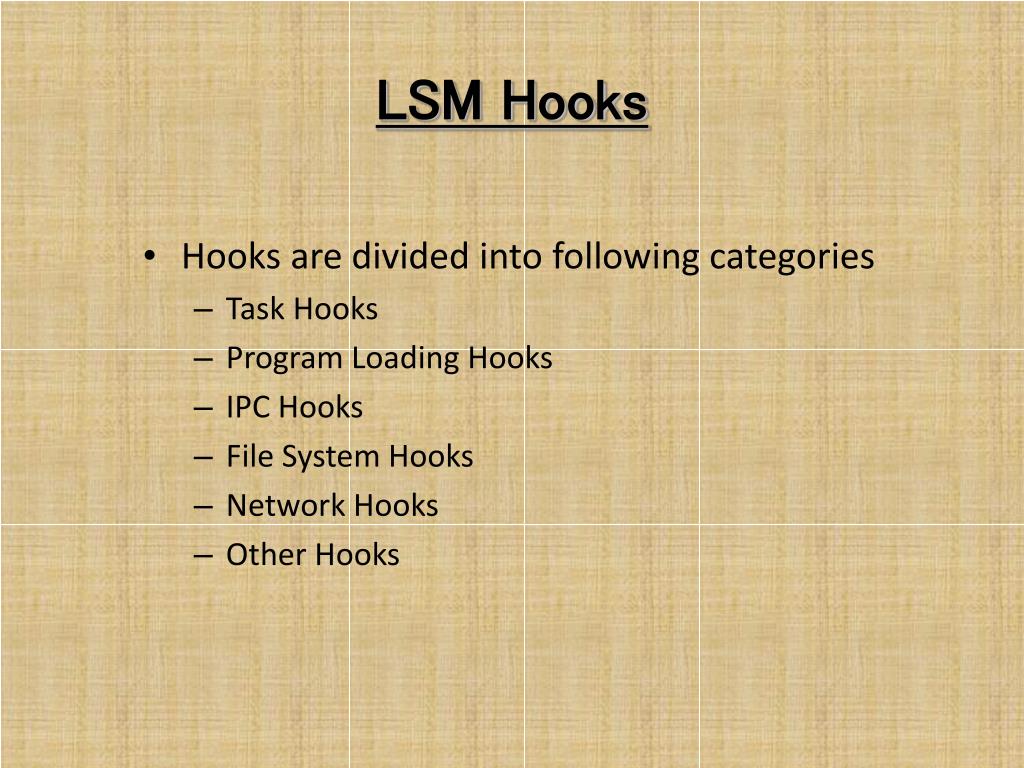 LSM Hooks

• Hooks are divided into following categories
– Task Hooks
– Program Loading Hooks
– IPC Hooks
– File System Hooks
– Network Hooks
– Other Hooks